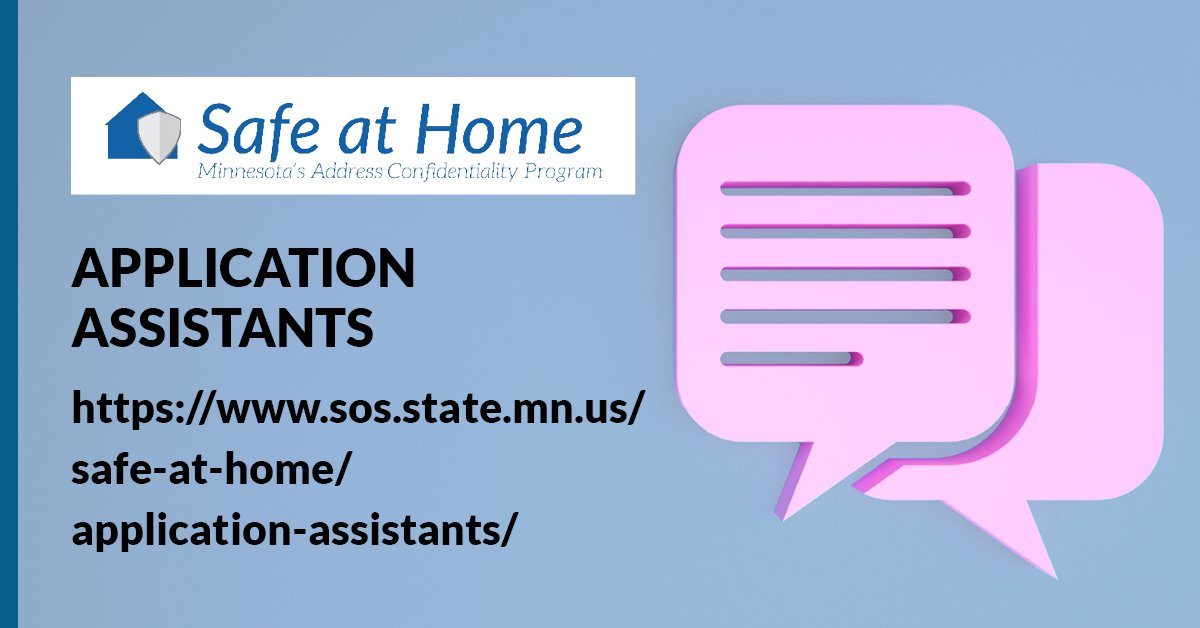 Safe at Home
Minnesota's Address Confidentiality Program

APPLICATION ASSISTANTS

https://www.sos.state.mn.us/safe-at-home/application-assistants/